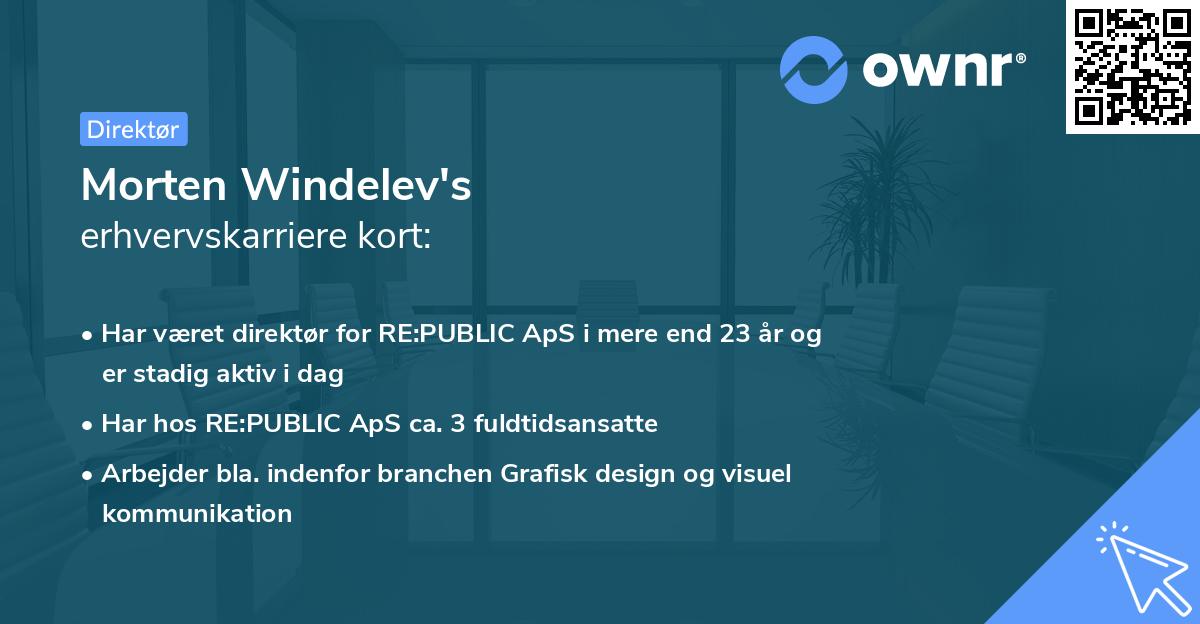 ownr®

Direktør

Morten Windelev's
erhvervskarriere kort:

• Har været direktør for RE:PUBLIC ApS i mere end 23 år og er stadig aktiv i dag
• Har hos RE:PUBLIC ApS ca. 3 fuldtidsansatte
• Arbejder bla. indenfor branchen Grafisk design og visuel kommunikation